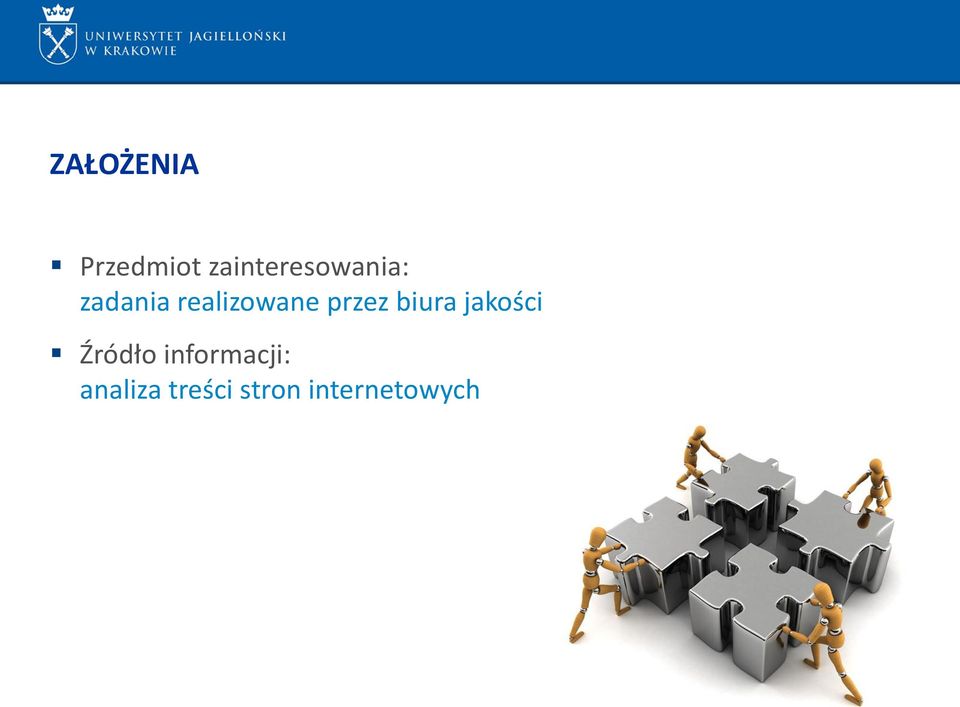 UNIWERSYTET JAGIELLOŃSKI
W KRAKOWIE

ZAŁOŻENIA

▪ Przedmiot zainteresowania:
zadania realizowane przez biura jakości

▪ Źródło informacji:
analiza treści stron internetowych